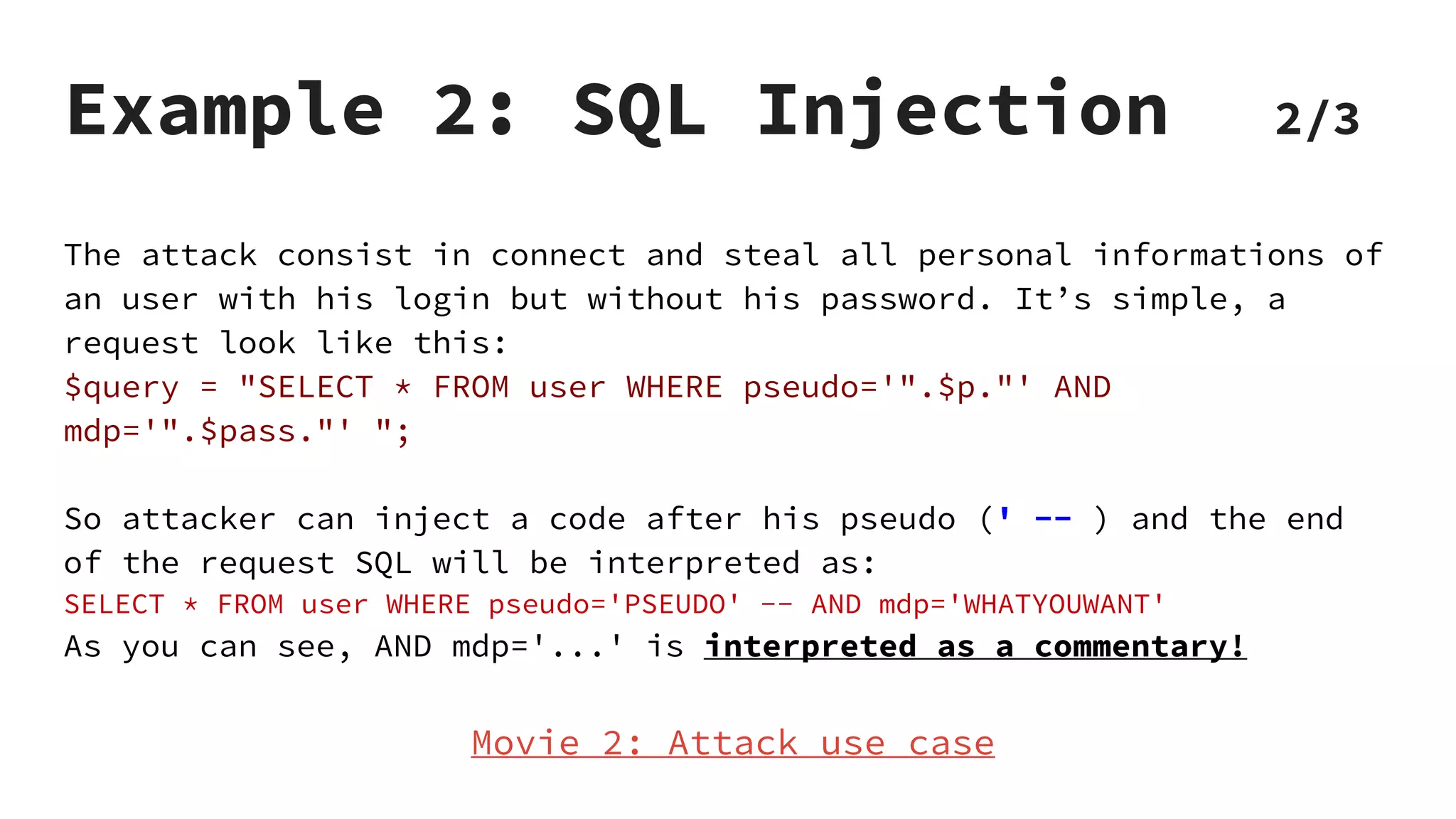 Example 2: SQL Injection 2/3

The attack consist in connect and steal all personal informations of an user with his login but without his password. It’s simple, a request look like this:
$query = "SELECT * FROM user WHERE pseudo='".$p."' AND mdp='".$pass."' ";

So attacker can inject a code after his pseudo (' -- ) and the end of the request SQL will be interpreted as:
SELECT * FROM user WHERE pseudo='PSEUDO' -- AND mdp='WHATYOUWANT'
As you can see, AND mdp='...' is interpreted as a commentary!

Movie 2: Attack use case